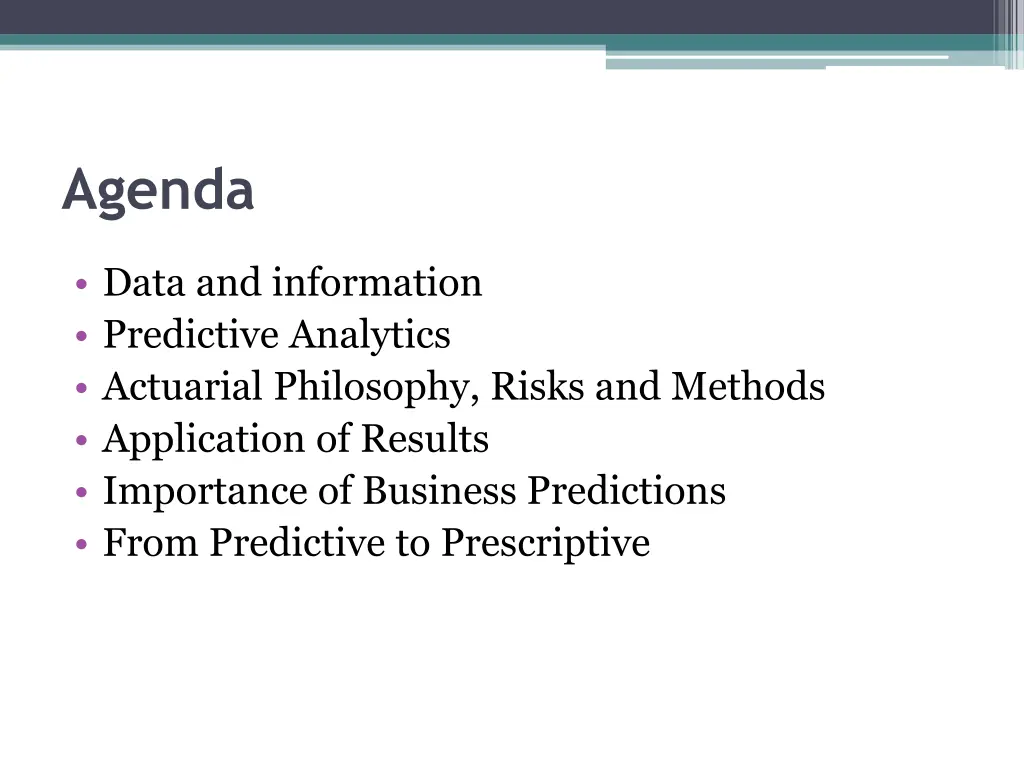 Agenda

• Data and information
• Predictive Analytics
• Actuarial Philosophy, Risks and Methods
• Application of Results
• Importance of Business Predictions
• From Predictive to Prescriptive